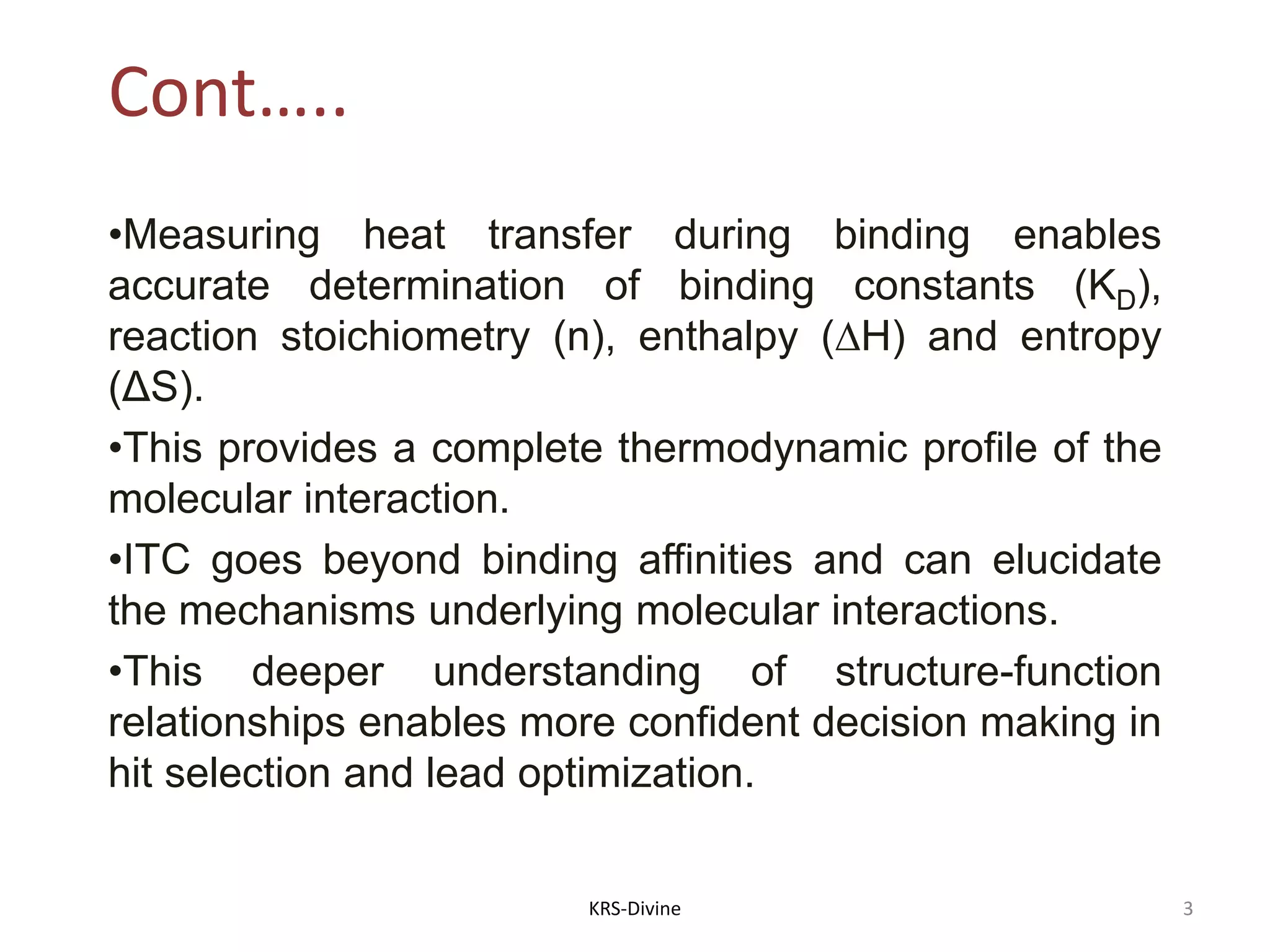 Cont…..

•Measuring heat transfer during binding enables accurate determination of binding constants ($K_D$), reaction stoichiometry (n), enthalpy ($\Delta H$) and entropy ($\Delta S$).

•This provides a complete thermodynamic profile of the molecular interaction.

•ITC goes beyond binding affinities and can elucidate the mechanisms underlying molecular interactions.

•This deeper understanding of structure-function relationships enables more confident decision making in hit selection and lead optimization.

KRS-Divine

3